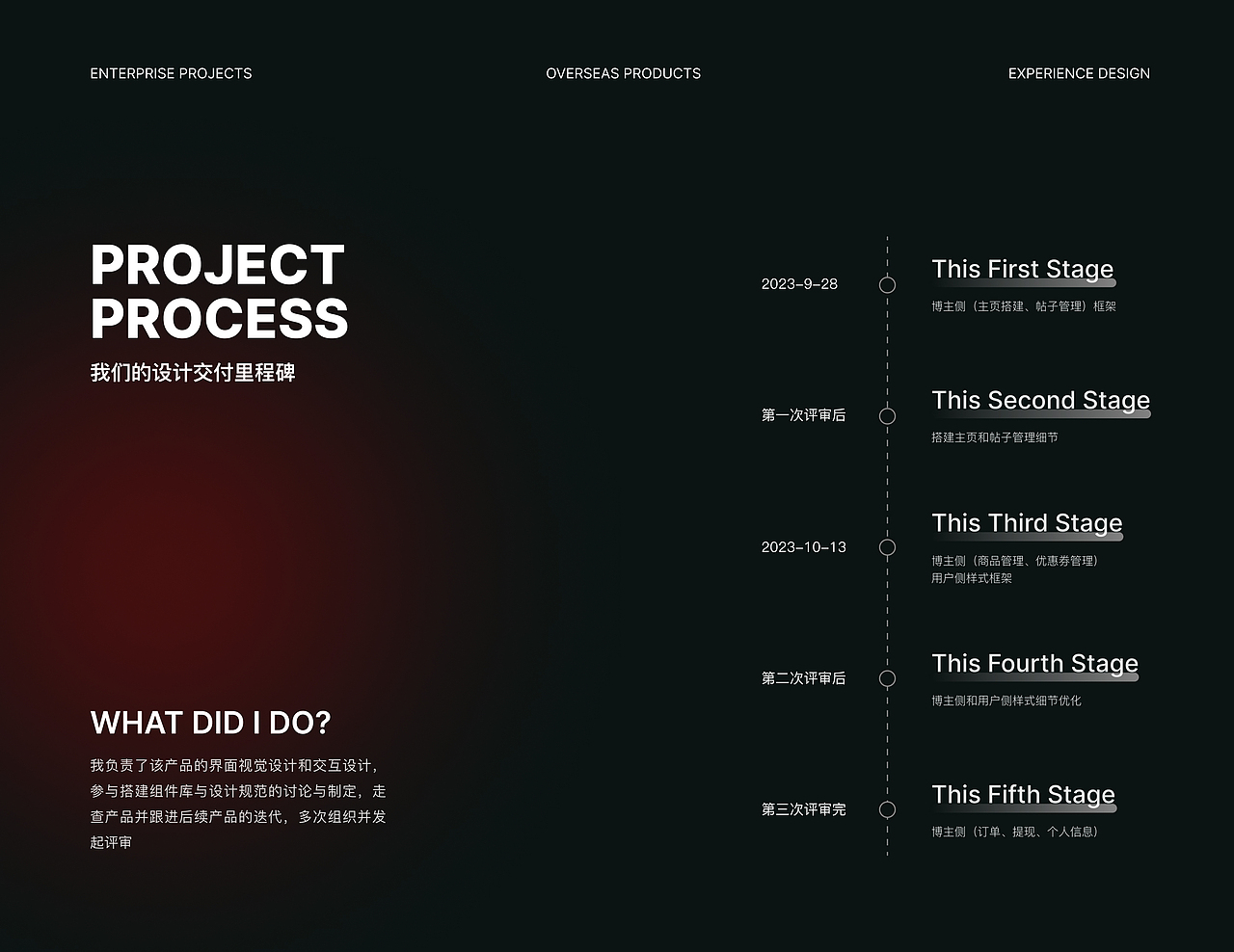 ENTERPRISE PROJECTS

OVERSEAS PRODUCTS

EXPERIENCE DESIGN

PROJECT PROCESS

我们的设计交付里程碑

WHAT DID I DO?

我负责了该产品的界面视觉设计和交互设计，参与搭建组件库与设计规范的讨论与制定，走查产品并跟进后续产品的迭代，多次组织并发起评审

2023-9-28

This First Stage

博主侧（主页搭建、帖子管理）框架

第一次评审后

This Second Stage

搭建主页和帖子管理细节

2023-10-13

This Third Stage

博主侧（商品管理、优惠券管理）
用户侧样式框架

第二次评审后

This Fourth Stage

博主侧和用户侧样式细节优化

第三次评审完

This Fifth Stage

博主侧（订单、提现、个人信息）